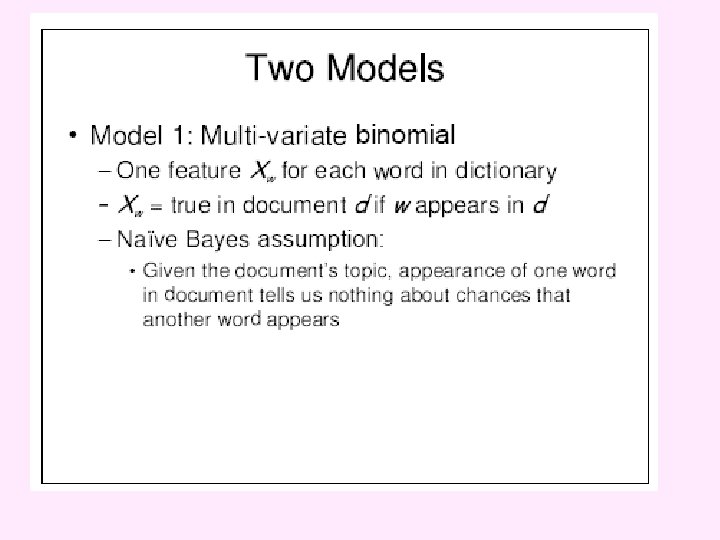 Two Models

• Model 1: Multi-variate binomial
  – One feature $X_w$ for each word in dictionary
  – $X_w$ = true in document $d$ if $w$ appears in $d$
  – Naïve Bayes assumption:
    • Given the document's topic, appearance of one word in document tells us nothing about chances that another word appears